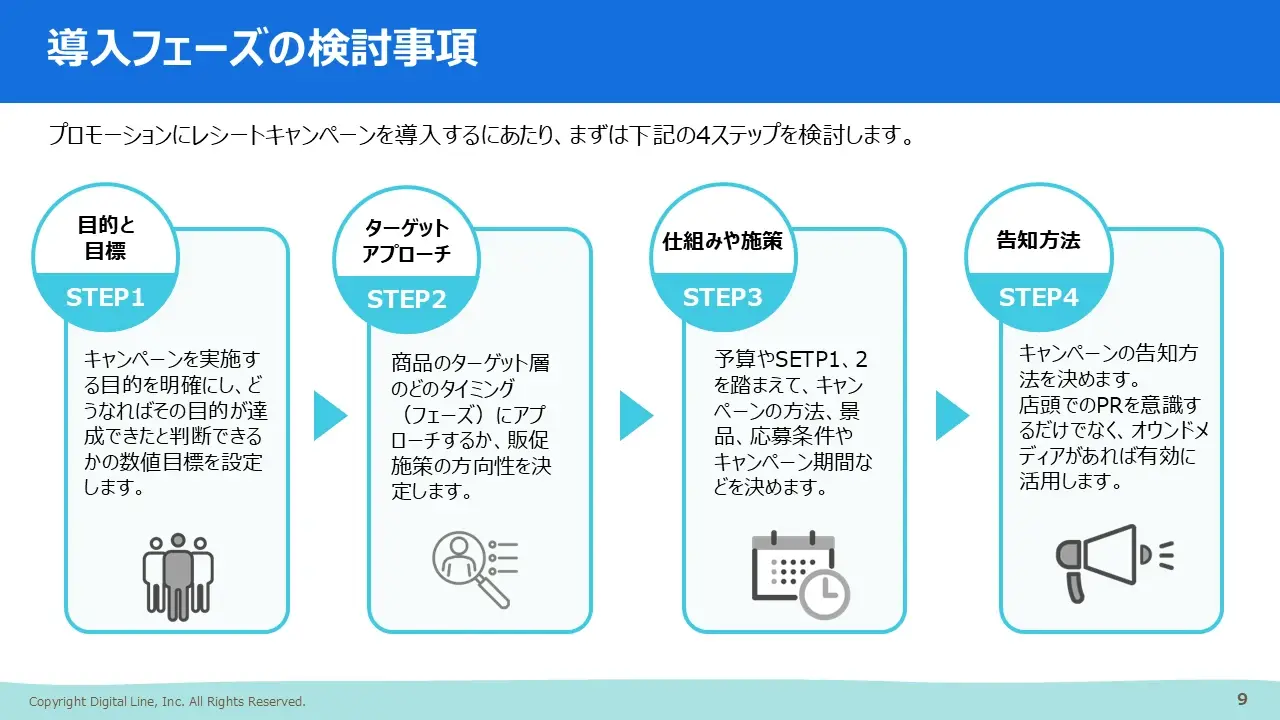 導入フェーズの検討事項

プロモーションにレシートキャンペーンを導入するにあたり、まずは下記の4ステップを検討します。

目的と
目標
STEP1
キャンペーンを実施する目的を明確にし、どうなればその目的が達成できたと判断できるかの数値目標を設定します。

ターゲット
アプローチ
STEP2
商品のターゲット層のどのタイミング（フェーズ）にアプローチするか、販促施策の方向性を決定します。

仕組みや施策
STEP3
予算やSETP1、2を踏まえて、キャンペーンの方法、景品、応募条件やキャンペーン期間などを決めます。

告知方法
STEP4
キャンペーンの告知方法を決めます。
店頭でのPRを意識するだけでなく、オウンドメディアがあれば有効に活用します。

Copyright Digital Line, Inc. All Rights Reserved.
9